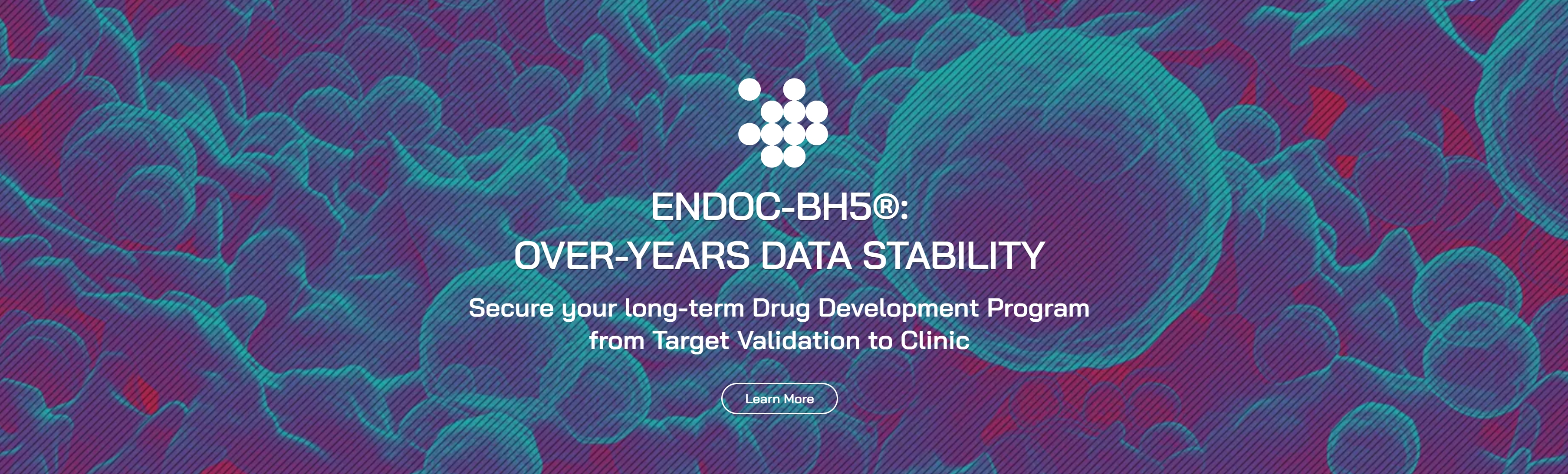 ENDOC-BH5®:
OVER-YEARS DATA STABILITY

Secure your long-term Drug Development Program from Target Validation to Clinic

Learn More